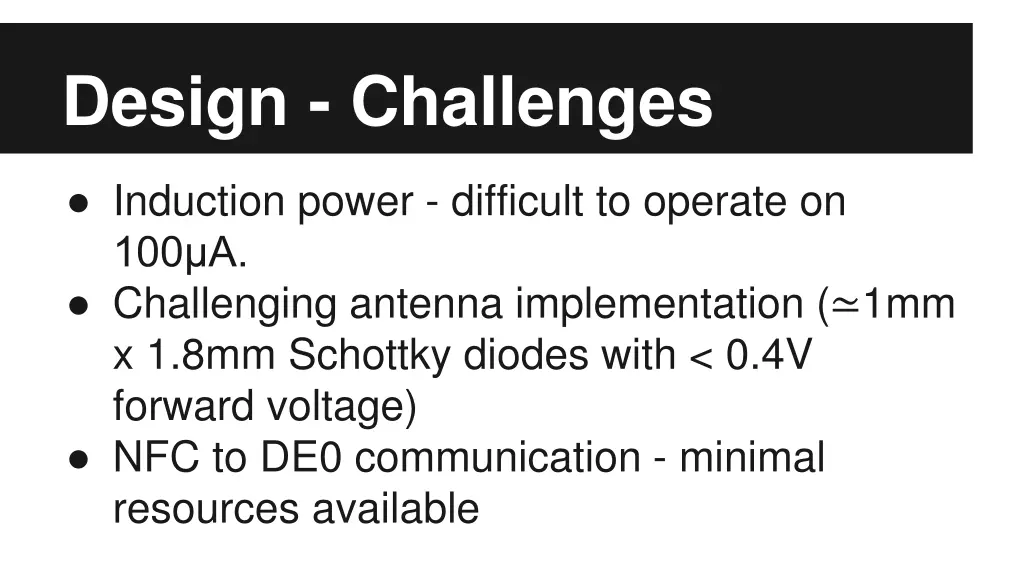 Design - Challenges

● Induction power - difficult to operate on 100μA.
● Challenging antenna implementation (≃1mm x 1.8mm Schottky diodes with < 0.4V forward voltage)
● NFC to DE0 communication - minimal resources available